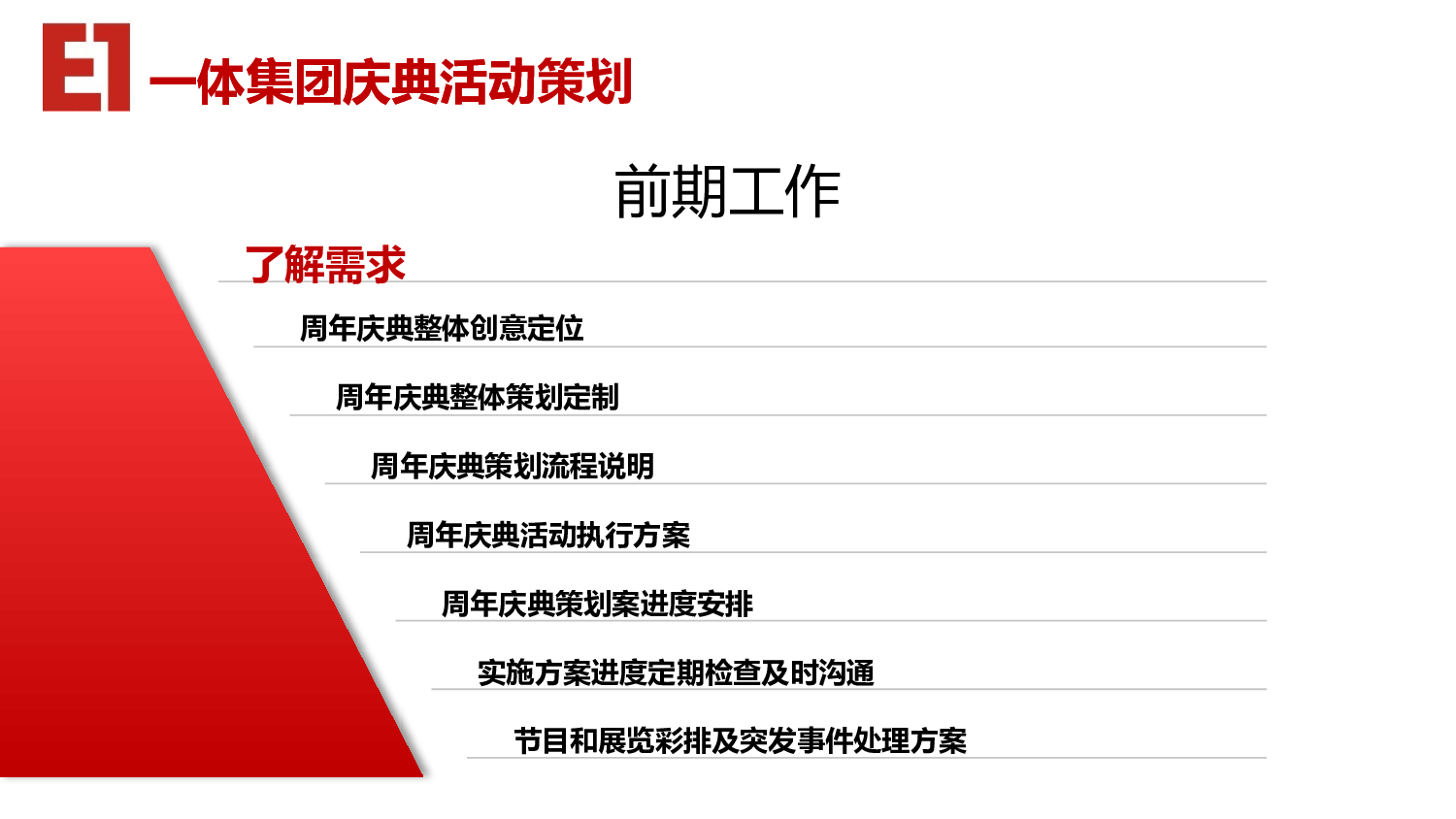 E1 一体集团庆典活动策划

前期工作

了解需求

周年庆典整体创意定位

周年庆典整体策划定制

周年庆典策划流程说明

周年庆典活动执行方案

周年庆典策划案进度安排

实施方案进度定期检查及时沟通

节目和展览彩排及突发事件处理方案